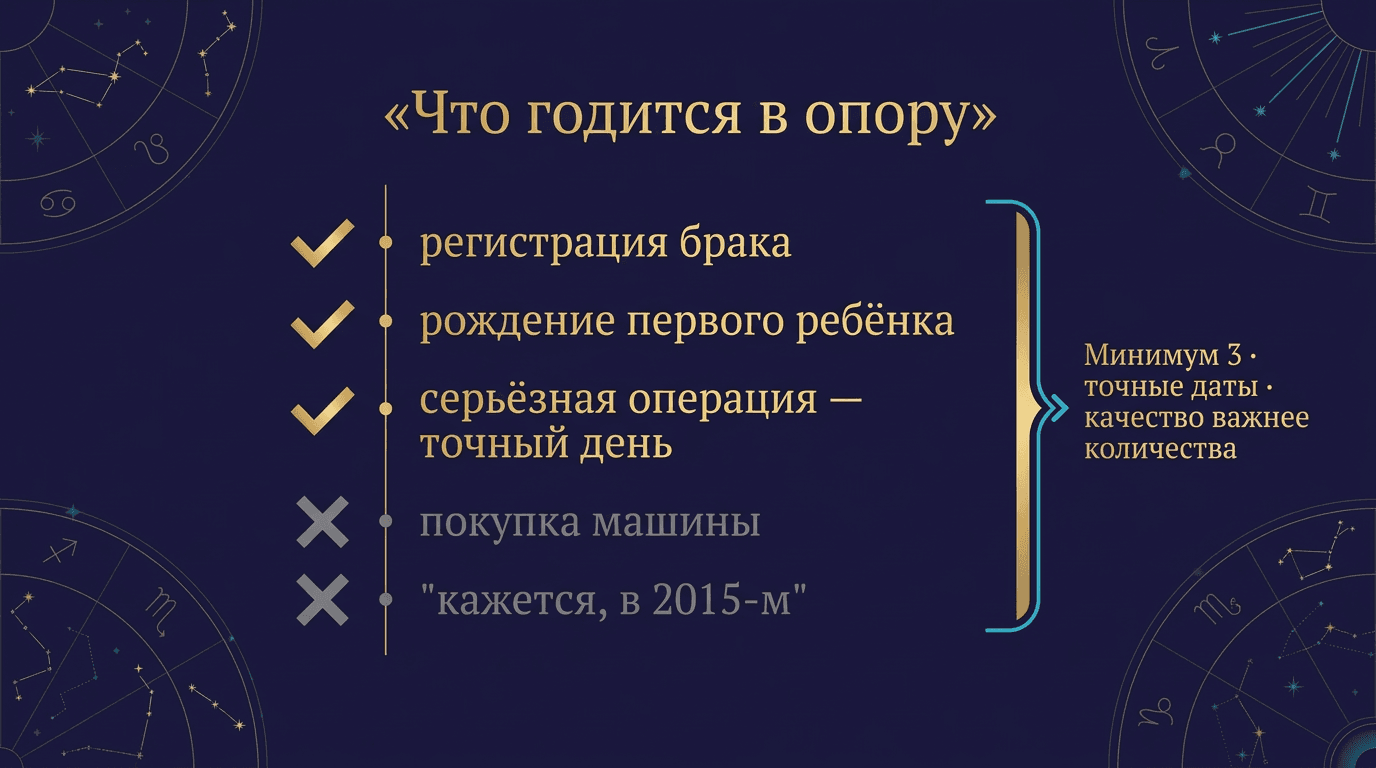 «Что годится в опору»

регистрация брака

рождение первого ребёнка

серьёзная операция — точный день

покупка машины

"кажется, в 2015-м"

Минимум 3 · точные даты · качество важнее количества